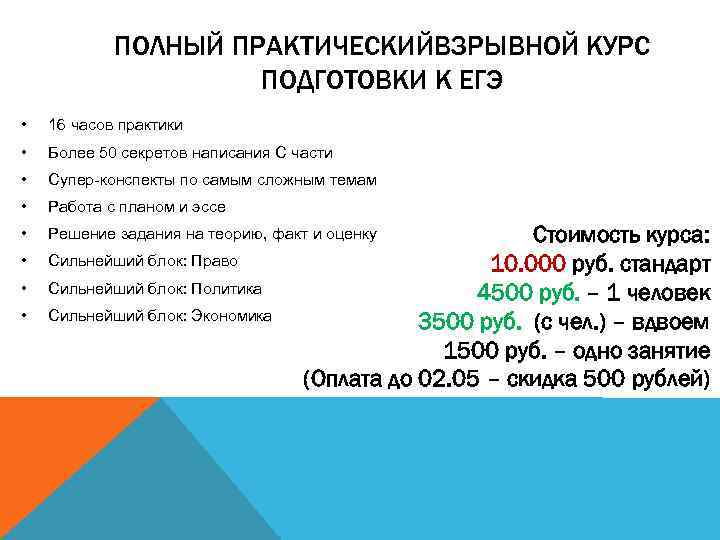 ПОЛНЫЙ ПРАКТИЧЕСКИЙВЗРЫВНОЙ КУРС ПОДГОТОВКИ К ЕГЭ

• 16 часов практики
• Более 50 секретов написания С части
• Супер-конспекты по самым сложным темам
• Работа с планом и эссе
• Решение задания на теорию, факт и оценку
• Сильнейший блок: Право
• Сильнейший блок: Политика
• Сильнейший блок: Экономика

Стоимость курса:
10.000 руб. стандарт
4500 руб. – 1 человек
3500 руб. (с чел.) – вдвоем
1500 руб. – одно занятие
(Оплата до 02.05 – скидка 500 рублей)